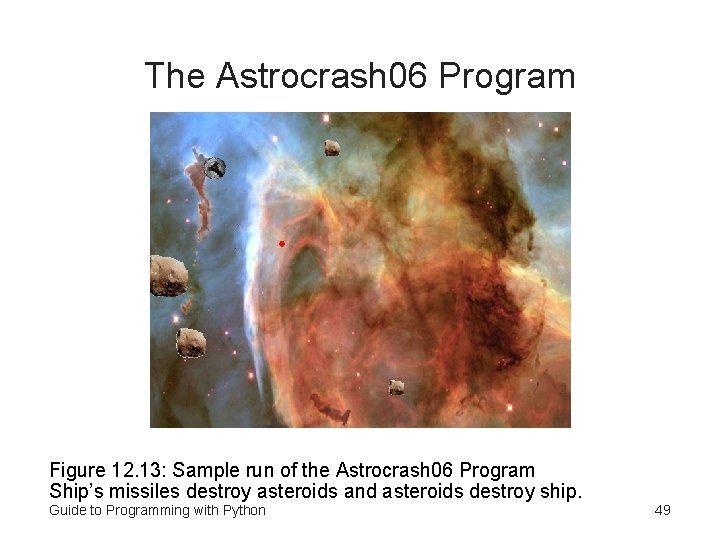 The Astrocrash06 Program

Figure 12.13: Sample run of the Astrocrash06 Program
Ship's missiles destroy asteroids and asteroids destroy ship.

Guide to Programming with Python

49